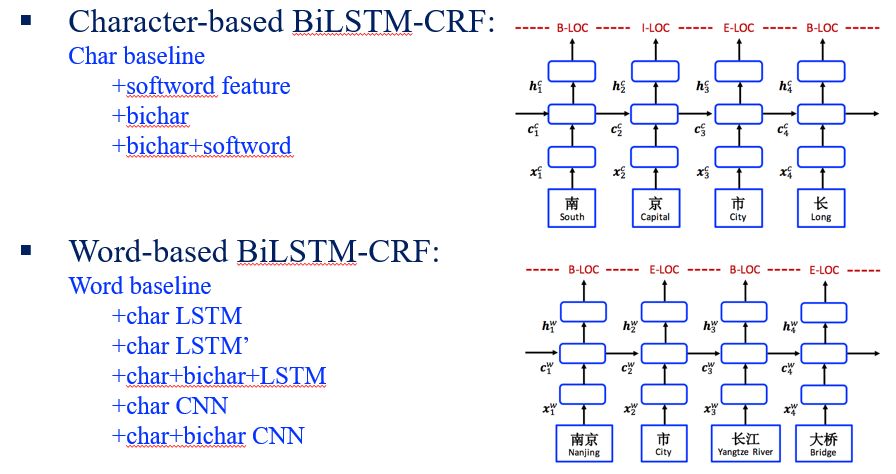 ▪ Character-based BiLSTM-CRF:

Char baseline

+softword feature

+bichar

+bichar+softword

----- B-LOC ----- I-LOC ----- E-LOC ----- B-LOC -----

$h_1^c$ $h_2^c$ $h_3^c$ $h_4^c$

$c_1^c$ $c_2^c$ $c_3^c$ $c_4^c$

$x_1^c$ $x_2^c$ $x_3^c$ $x_4^c$

南 South 京 Capital 市 City 长 Long

▪ Word-based BiLSTM-CRF:

Word baseline

+char LSTM

+char LSTM'

+char+bichar+LSTM

+char CNN

+char+bichar CNN

----- B-LOC ----- E-LOC ----- B-LOC ----- E-LOC -----

$h_1^w$ $h_2^w$ $h_3^w$ $h_4^w$

$c_1^w$ $c_2^w$ $c_3^w$ $c_4^w$

$x_1^w$ $x_2^w$ $x_3^w$ $x_4^w$

南京 Nanjing 市 City 长江 Yangtze River 大桥 Bridge